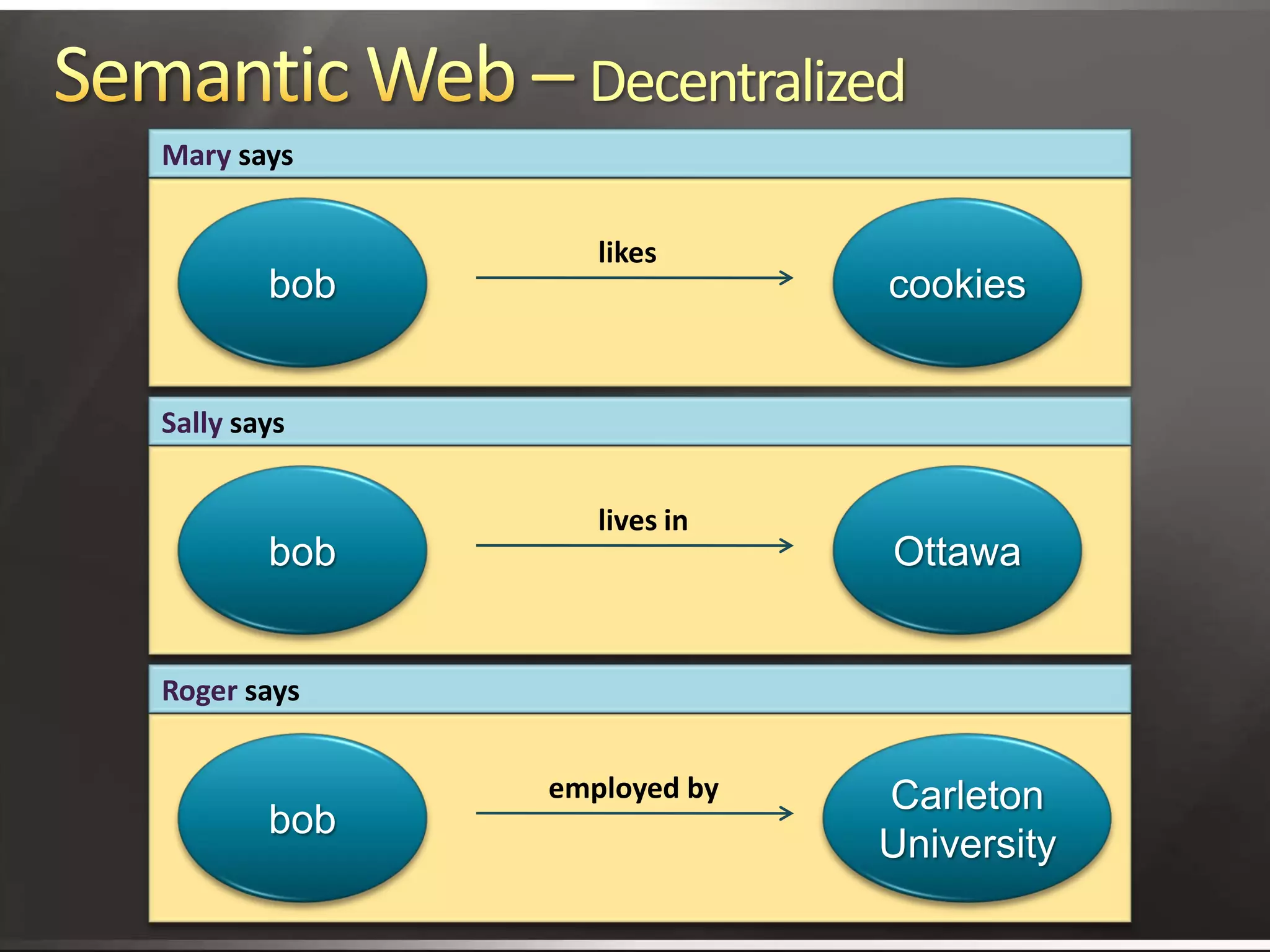 Semantic Web – Decentralized

Mary says

bob

likes

cookies

Sally says

bob

lives in

Ottawa

Roger says

bob

employed by

Carleton University